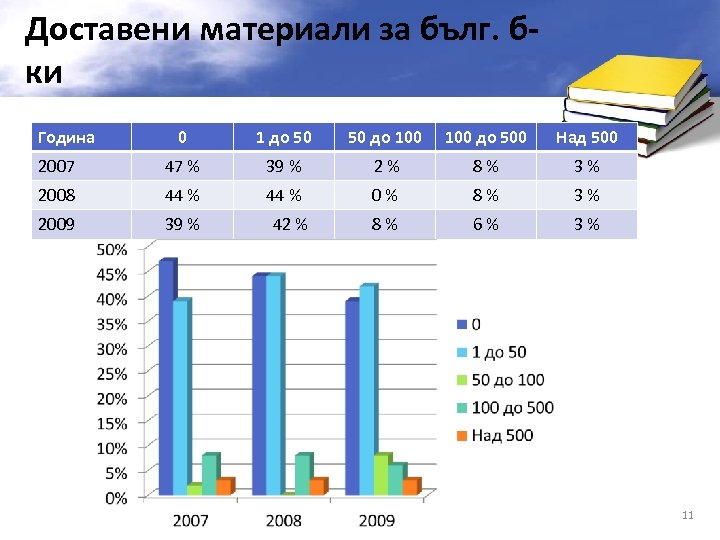 Доставени материали за бълг. б-ки

| Година | 0 | 1 до 50 | 50 до 100 | 100 до 500 | Над 500 |
|---|---|---|---|---|---|
| 2007 | 47 % | 39 % | 2 % | 8 % | 3 % |
| 2008 | 44 % | 44 % | 0 % | 8 % | 3 % |
| 2009 | 39 % | 42 % | 8 % | 6 % | 3 % |

50%
45%
40%
35%
30%
25%
20%
15%
10%
5%
0%

2007
2008
2009

0
1 до 50
50 до 100
100 до 500
Над 500

11